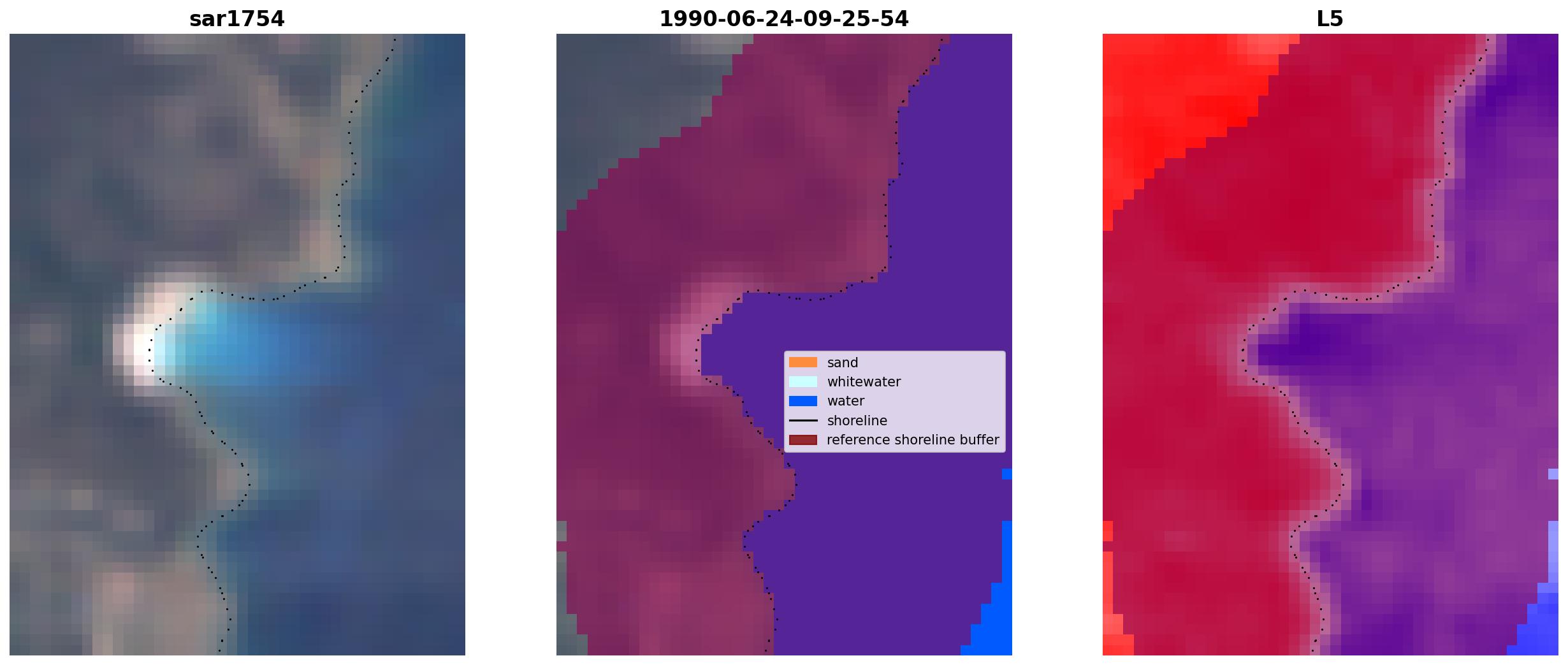 sar1754

1990-06-24-09-25-54

sand
whitewater
water
shoreline
reference shoreline buffer

L5